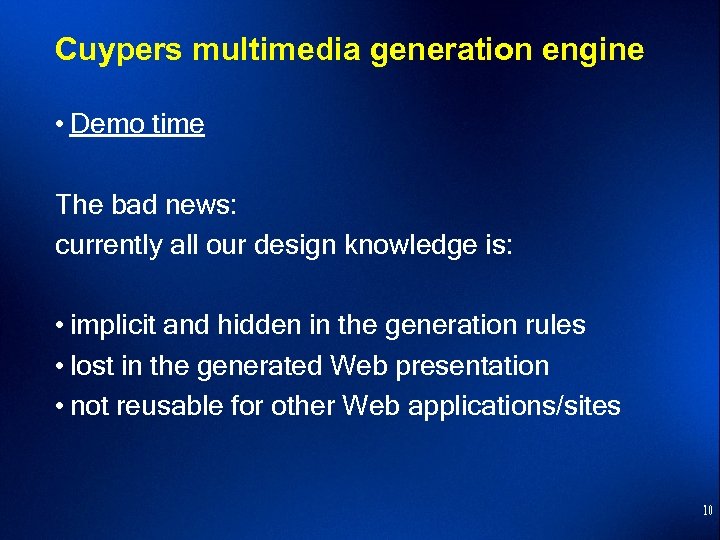 Cuypers multimedia generation engine

• Demo time

The bad news:
currently all our design knowledge is:

• implicit and hidden in the generation rules
• lost in the generated Web presentation
• not reusable for other Web applications/sites

10